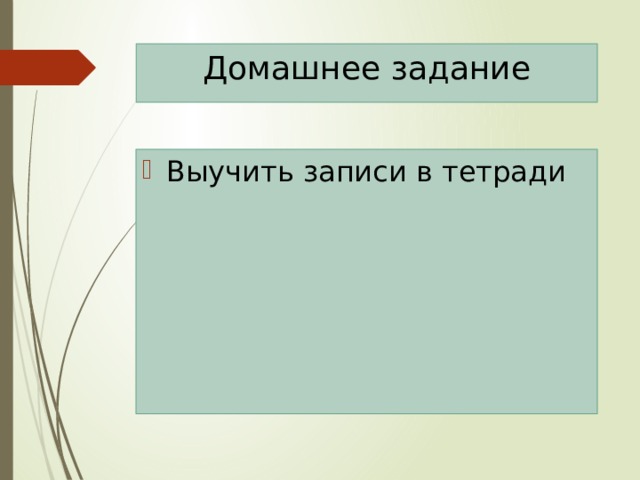 Домашнее задание

Выучить записи в тетради